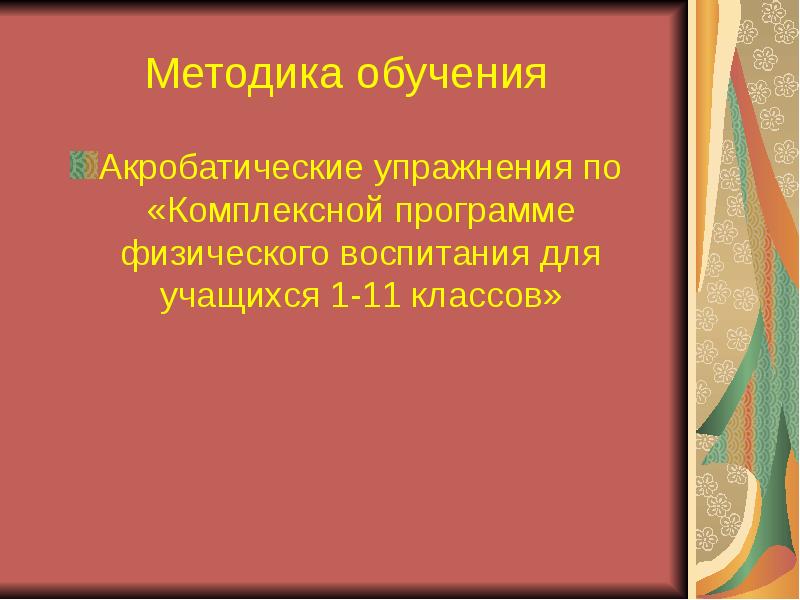 Методика обучения

Акробатические упражнения по «Комплексной программе физического воспитания для учащихся 1-11 классов»